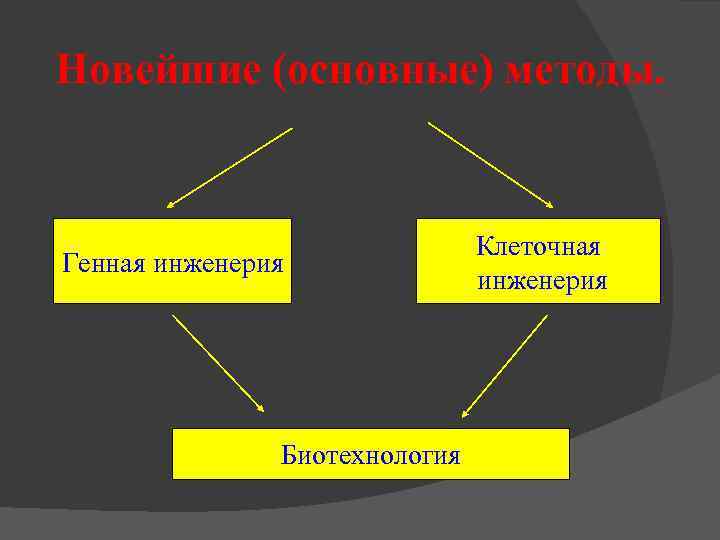 Новейшие (основные) методы.

Генная инженерия

Клеточная инженерия

Биотехнология